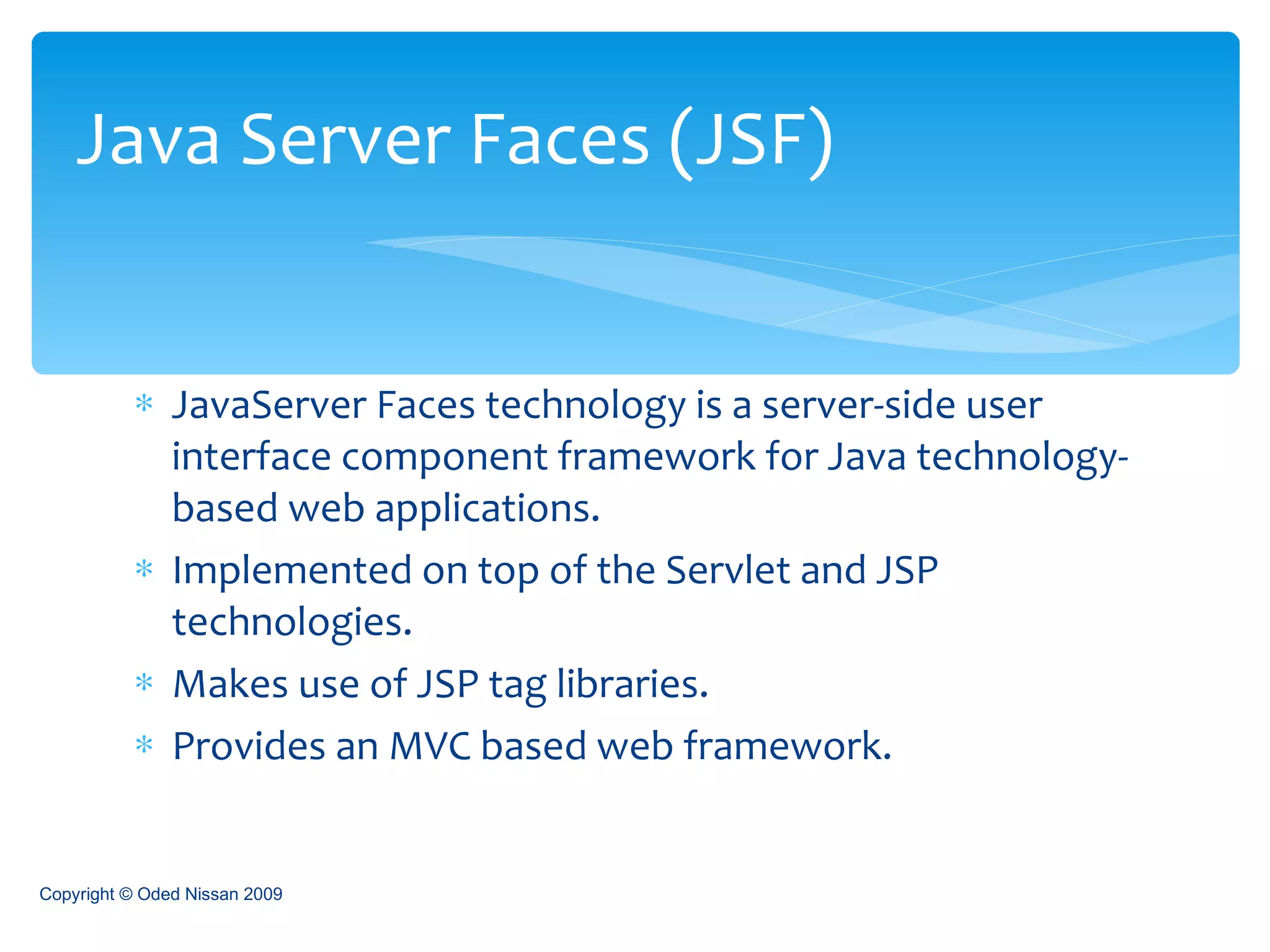 Java Server Faces (JSF)

* JavaServer Faces technology is a server-side user interface component framework for Java technology-based web applications.
* Implemented on top of the Servlet and JSP technologies.
* Makes use of JSP tag libraries.
* Provides an MVC based web framework.

Copyright © Oded Nissan 2009